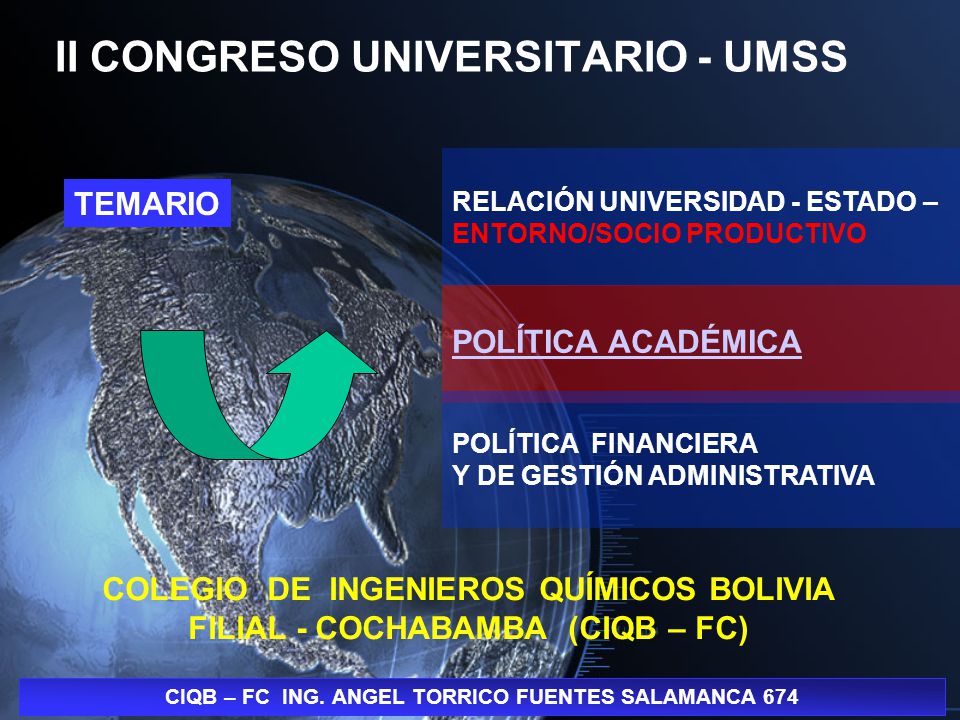 II CONGRESO UNIVERSITARIO - UMSS

TEMARIO

RELACIÓN UNIVERSIDAD - ESTADO – ENTORNO/SOCIO PRODUCTIVO

POLÍTICA ACADÉMICA

POLÍTICA FINANCIERA
Y DE GESTIÓN ADMINISTRATIVA

COLEGIO DE INGENIEROS QUÍMICOS BOLIVIA
FILIAL - COCHABAMBA (CIQB – FC)

CIQB – FC ING. ANGEL TORRICO FUENTES SALAMANCA 674